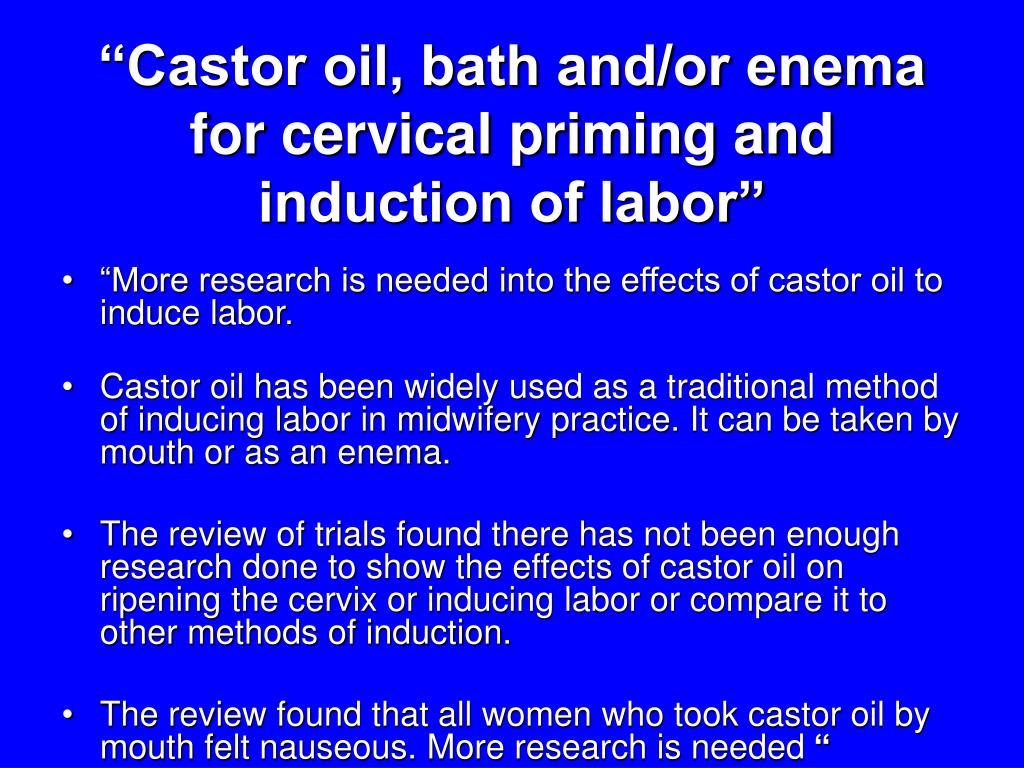 “Castor oil, bath and/or enema for cervical priming and induction of labor”

• “More research is needed into the effects of castor oil to induce labor.

• Castor oil has been widely used as a traditional method of inducing labor in midwifery practice. It can be taken by mouth or as an enema.

• The review of trials found there has not been enough research done to show the effects of castor oil on ripening the cervix or inducing labor or compare it to other methods of induction.

• The review found that all women who took castor oil by mouth felt nauseous. More research is needed “